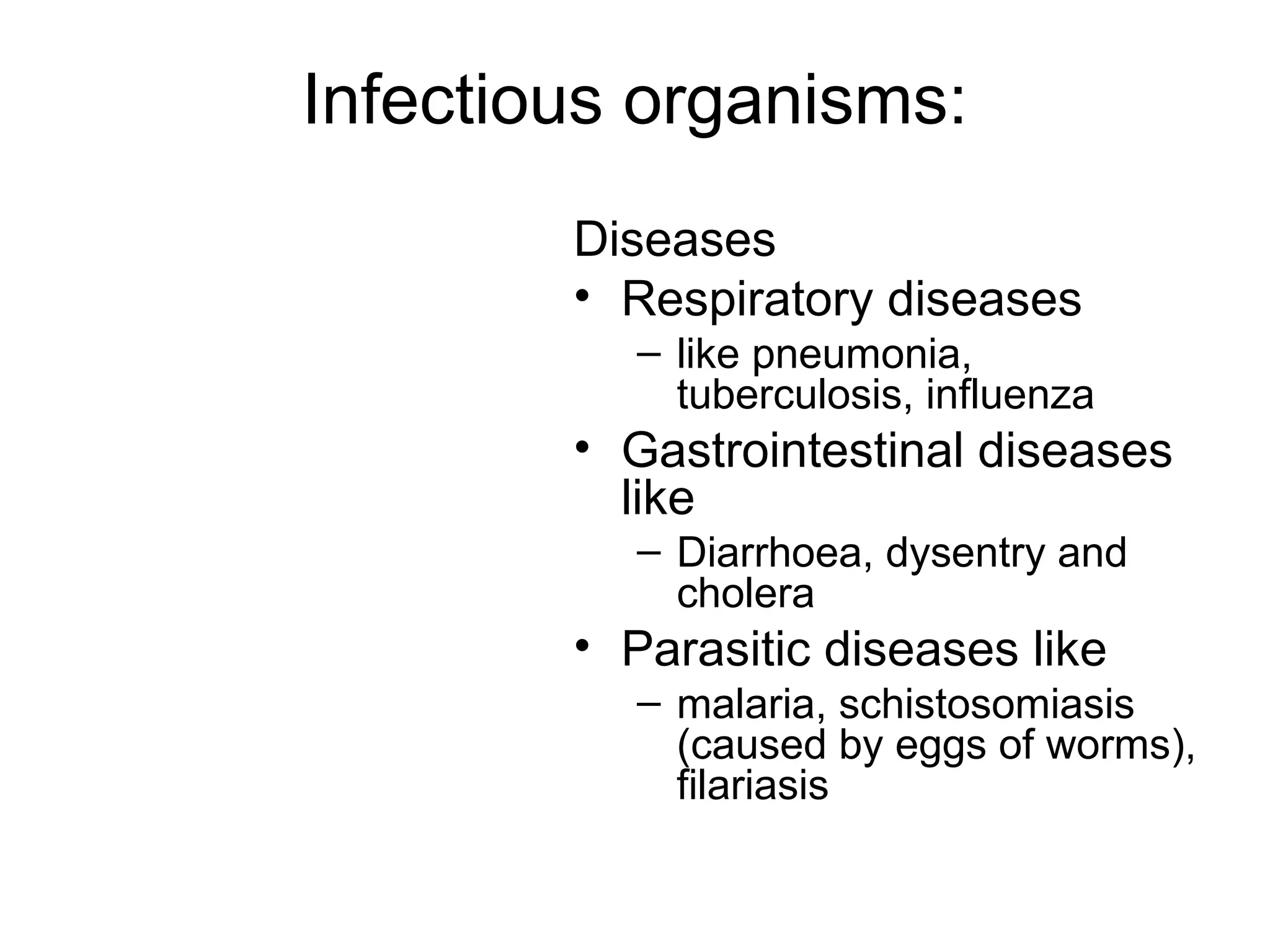 Infectious organisms:

Diseases

• Respiratory diseases
  – like pneumonia, tuberculosis, influenza
• Gastrointestinal diseases like
  – Diarrhoea, dysentry and cholera
• Parasitic diseases like
  – malaria, schistosomiasis (caused by eggs of worms), filariasis